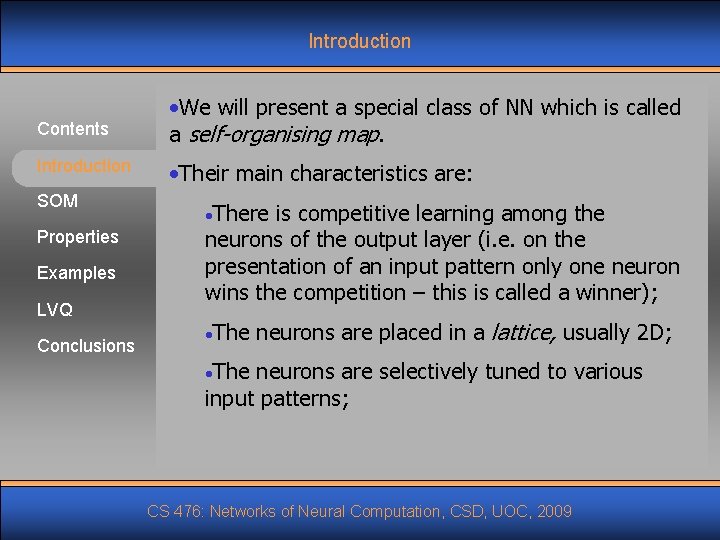 Introduction

Contents
Introduction
SOM
Properties
Examples
LVQ
Conclusions

•We will present a special class of NN which is called a self-organising map.

•Their main characteristics are:

•There is competitive learning among the neurons of the output layer (i.e. on the presentation of an input pattern only one neuron wins the competition – this is called a winner);

•The neurons are placed in a lattice, usually 2D;

•The neurons are selectively tuned to various input patterns;

CS 476: Networks of Neural Computation, CSD, UOC, 2009